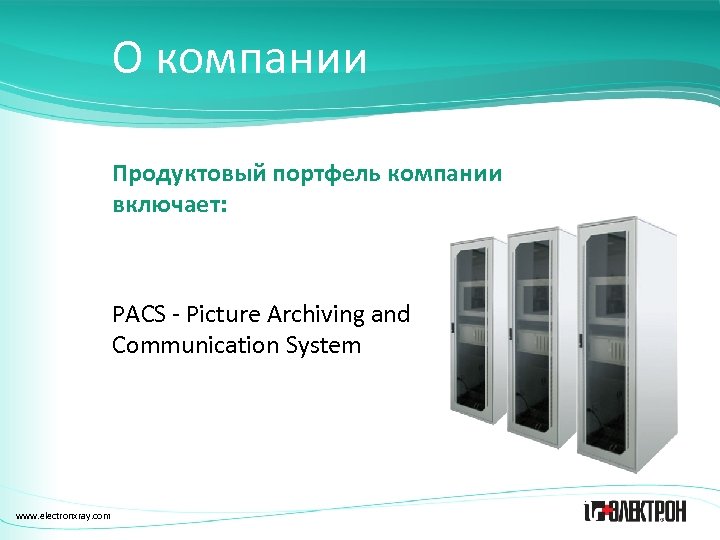 О компании

Продуктовый портфель компании включает:

PACS - Picture Archiving and Communication System

www.electronxray.com

ЭЛЕКТРОН